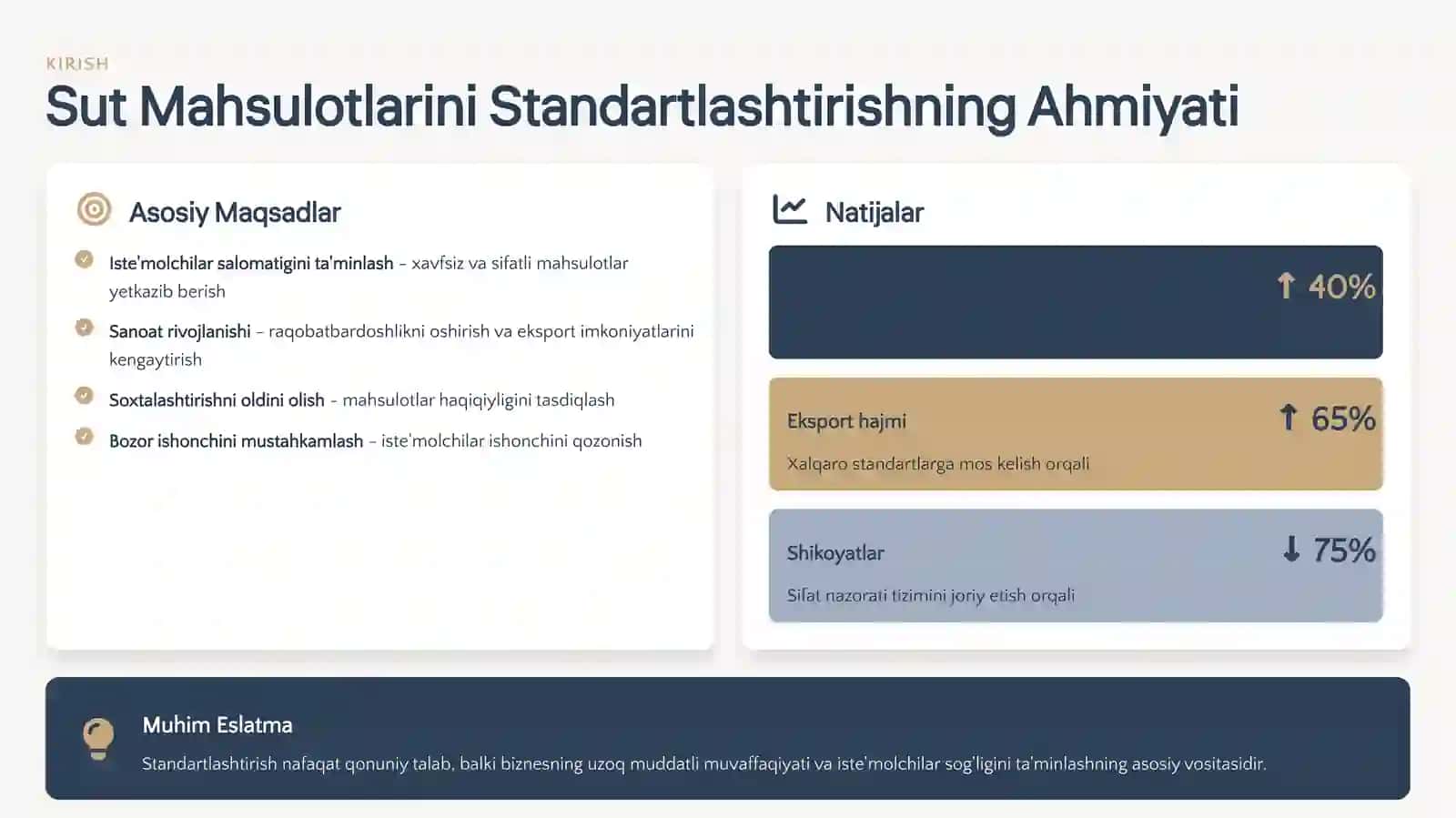 KIRISH

Sut Mahsulotlarini Standartlashtirishning Ahmiyati

Asosiy Maqsadlar

Iste'molchilar salomatigini ta'minlash – xavfsiz va sifatli mahsulotlar yetkazib berish

Sanoat rivojlanishi – raqobatbardoshlikni oshirish va eksport imkoniyatlarini kengaytirish

Soxtalashtirishni oldini olish – mahsulotlar haqiqiyligini tasdiqlash

Bozor ishonchini mustahkamlash – iste'molchilar ishonchini qozonish

Natijalar

↑ 40%

Eksport hajmi ↑ 65%

Xalqaro standartlarga mos kelish orqali

Shikoyatlar ↓ 75%

Sifat nazorati tizimini joriy etish orqali

Muhim Eslatma

Standartlashtirish nafaqat qonuniy talab, balki biznesning uzoq muddatli muvaffaqiyati va iste'molchilar sog'ligini ta'minlashning asosiy vositasidir.